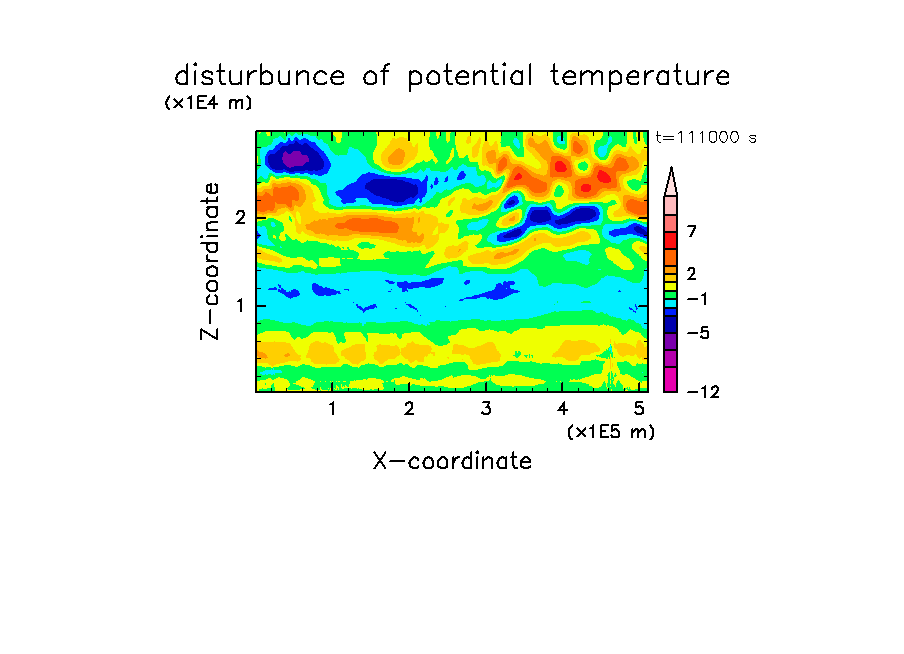 disturbunce of potential temperature

(x1E4 m)

t=111000 s

Z-coordinate

2

1

7

2

−1

−5

−12

1 2 3 4 5

(x1E5 m)

X-coordinate